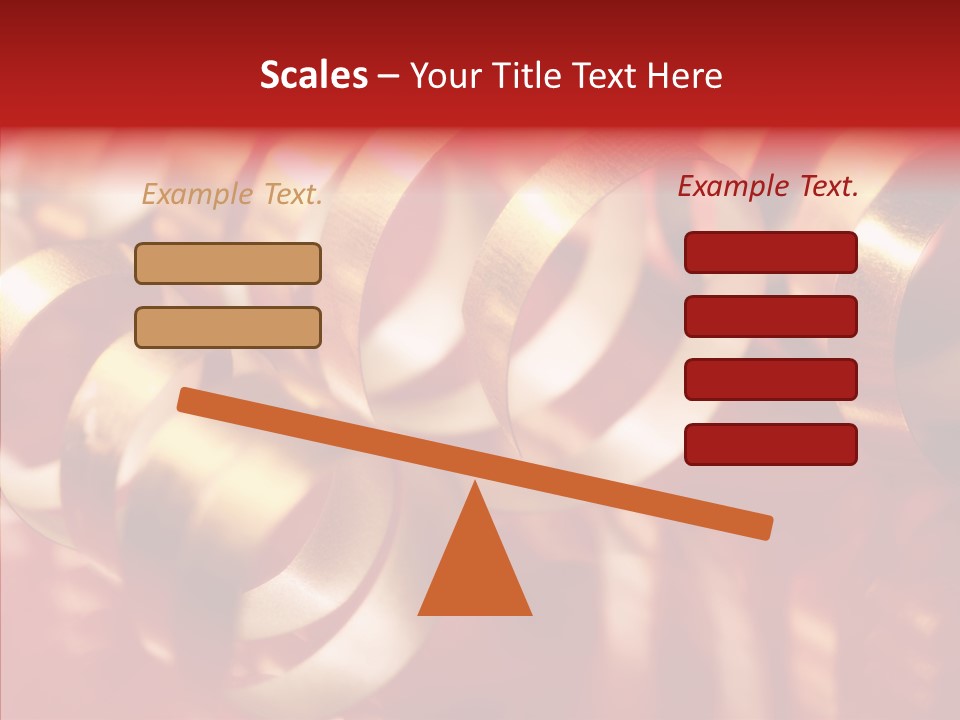 Scales – Your Title Text Here

Example Text.

Example Text.